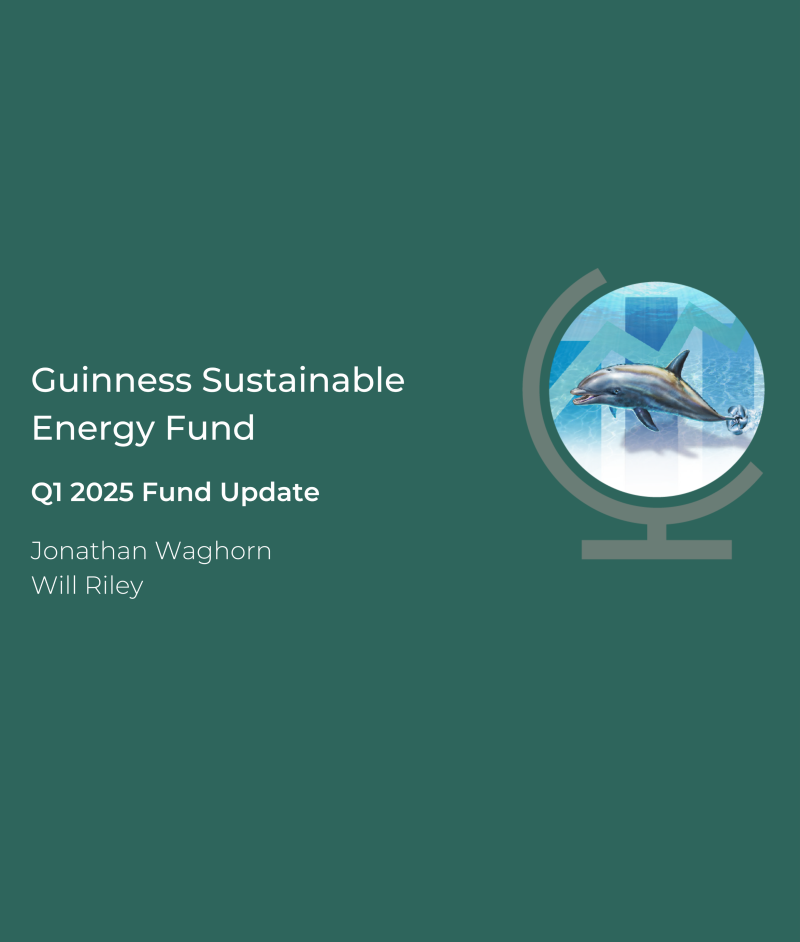 Guinness Sustainable Energy Fund

Q1 2025 Fund Update

Jonathan Waghorn
Will Riley